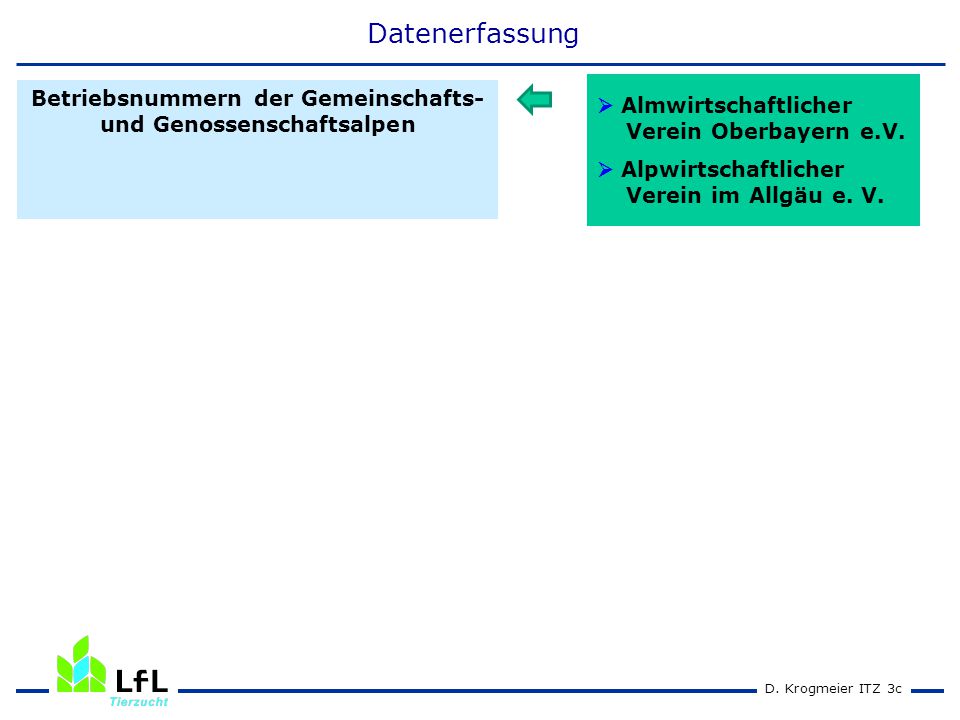 Datenerfassung

Betriebsnummern der Gemeinschafts- und Genossenschaftsalpen

➢ Almwirtschaftlicher Verein Oberbayern e.V.
➢ Alpwirtschaftlicher Verein im Allgäu e. V.

LfL
Tierzucht

D. Krogmeier ITZ 3c